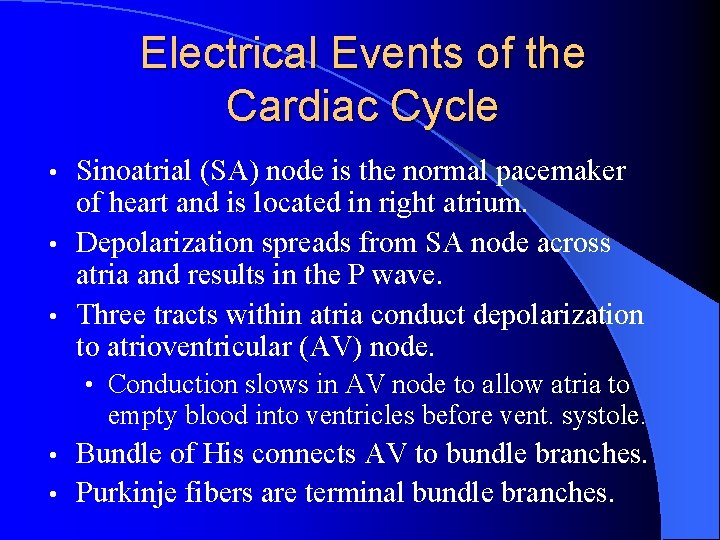 Electrical Events of the Cardiac Cycle

• Sinoatrial (SA) node is the normal pacemaker of heart and is located in right atrium.
• Depolarization spreads from SA node across atria and results in the P wave.
• Three tracts within atria conduct depolarization to atrioventricular (AV) node.
  • Conduction slows in AV node to allow atria to empty blood into ventricles before vent. systole.
• Bundle of His connects AV to bundle branches.
• Purkinje fibers are terminal bundle branches.